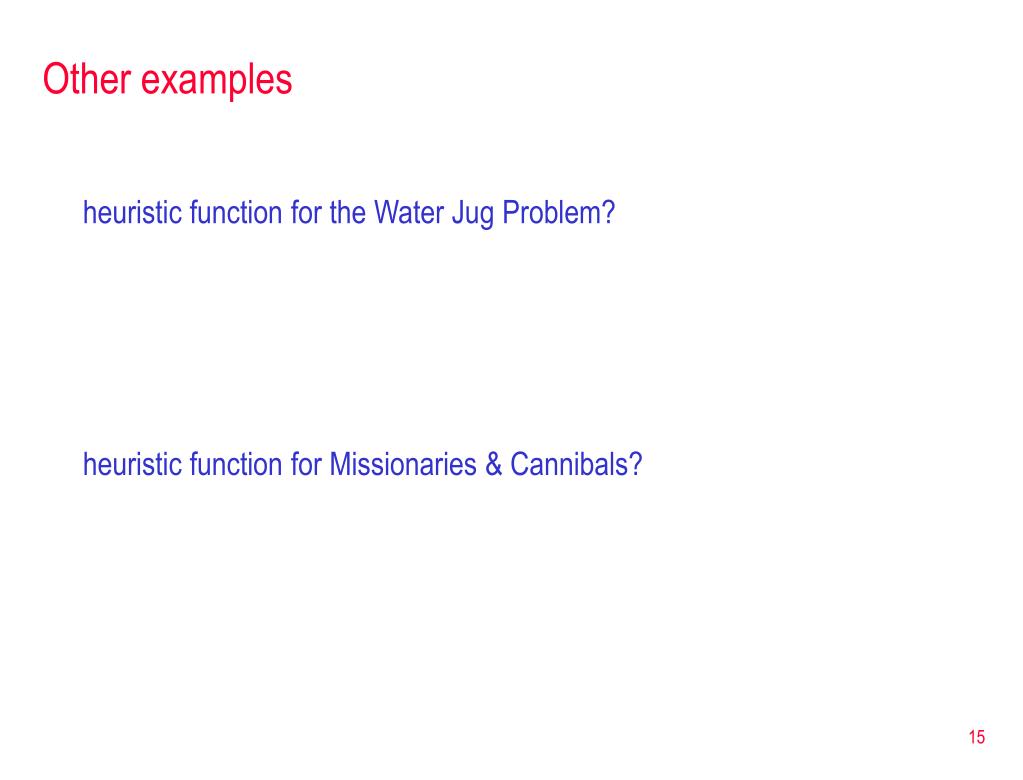 Other examples

heuristic function for the Water Jug Problem?

heuristic function for Missionaries & Cannibals?

15